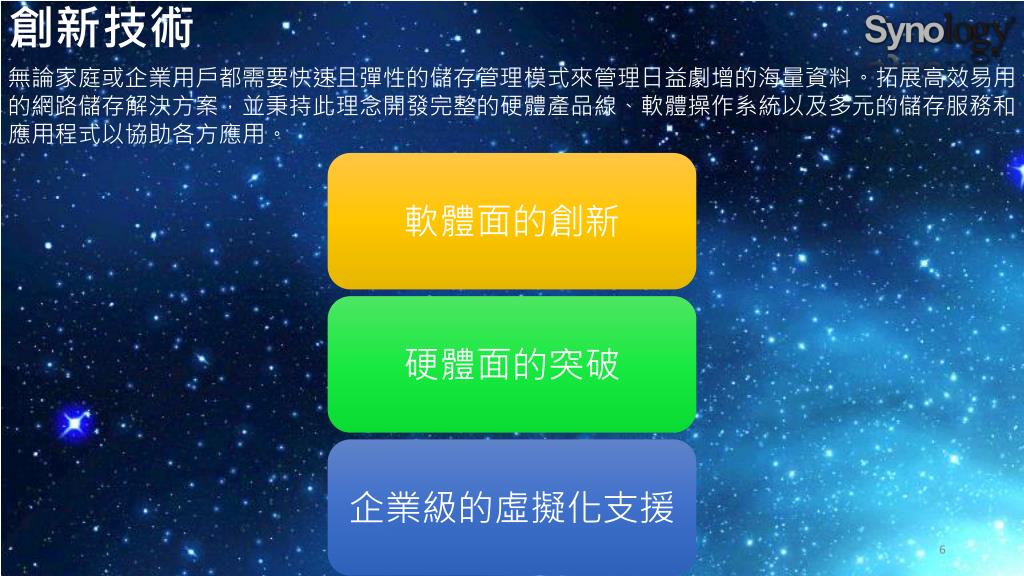 創新技術

Synology

無論家庭或企業用戶都需要快速且彈性的儲存管理模式來管理日益劇增的海量資料。拓展高效易用的網路儲存解決方案，並秉持此理念開發完整的硬體產品線、軟體操作系統以及多元的儲存服務和應用程式以協助各方應用。

軟體面的創新

硬體面的突破

企業級的虛擬化支援

6